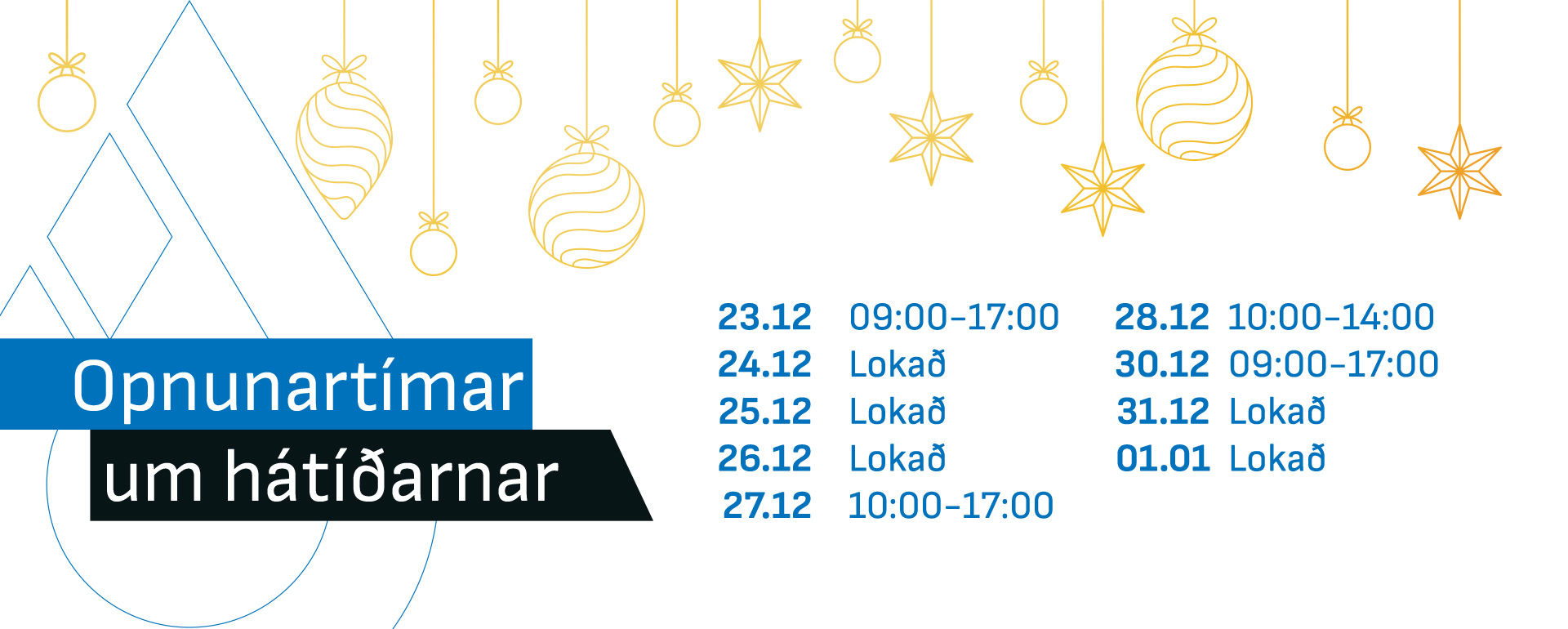 Opnunartímar
um hátíðarnar

23.12 09:00–17:00
24.12 Lokað
25.12 Lokað
26.12 Lokað
27.12 10:00–17:00

28.12 10:00–14:00
30.12 09:00–17:00
31.12 Lokað
01.01 Lokað